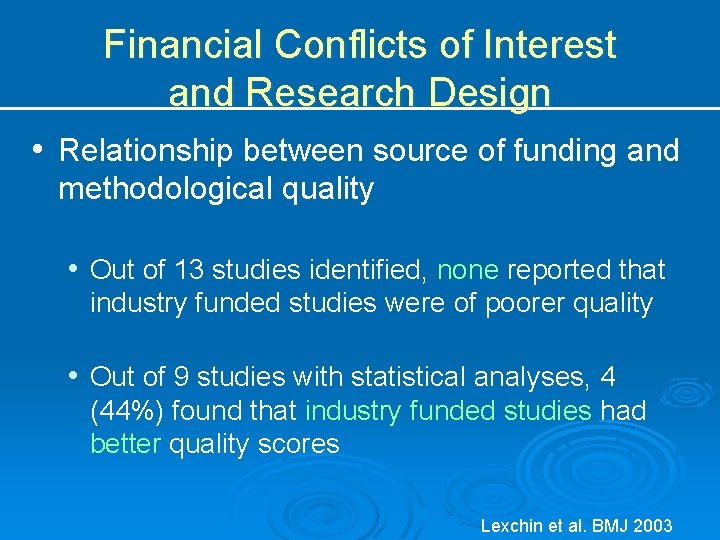 Financial Conflicts of Interest and Research Design

• Relationship between source of funding and methodological quality

• Out of 13 studies identified, none reported that industry funded studies were of poorer quality

• Out of 9 studies with statistical analyses, 4 (44%) found that industry funded studies had better quality scores

Lexchin et al. BMJ 2003